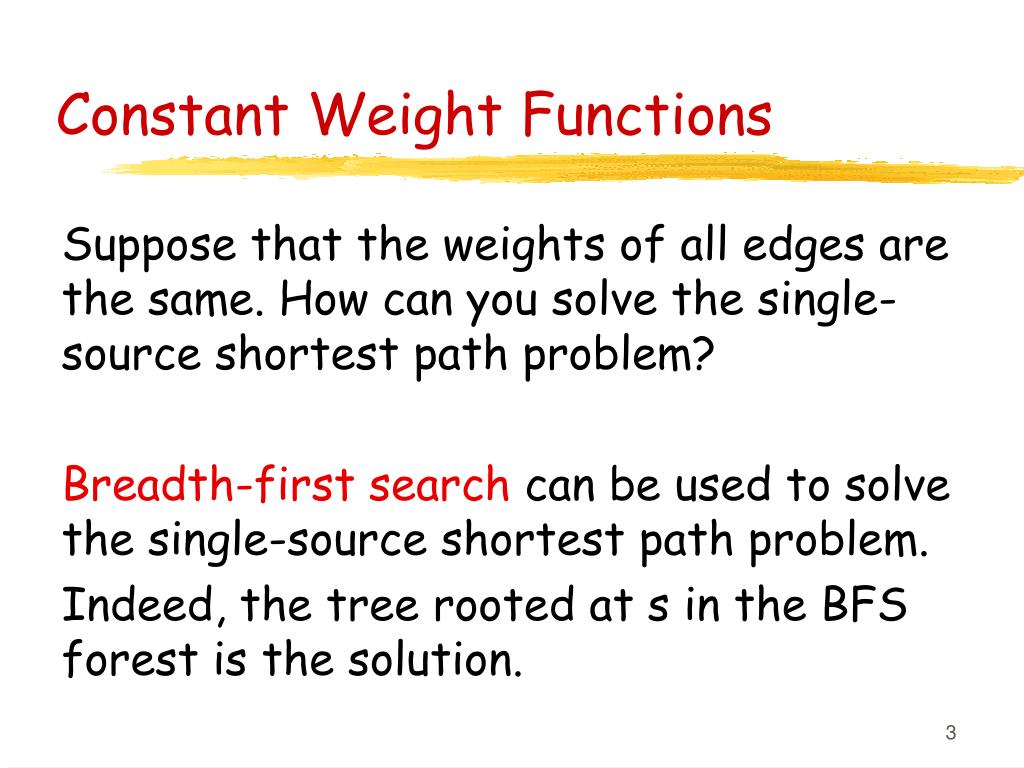 Constant Weight Functions

Suppose that the weights of all edges are the same. How can you solve the single-source shortest path problem?

Breadth-first search can be used to solve the single-source shortest path problem.

Indeed, the tree rooted at s in the BFS forest is the solution.

3